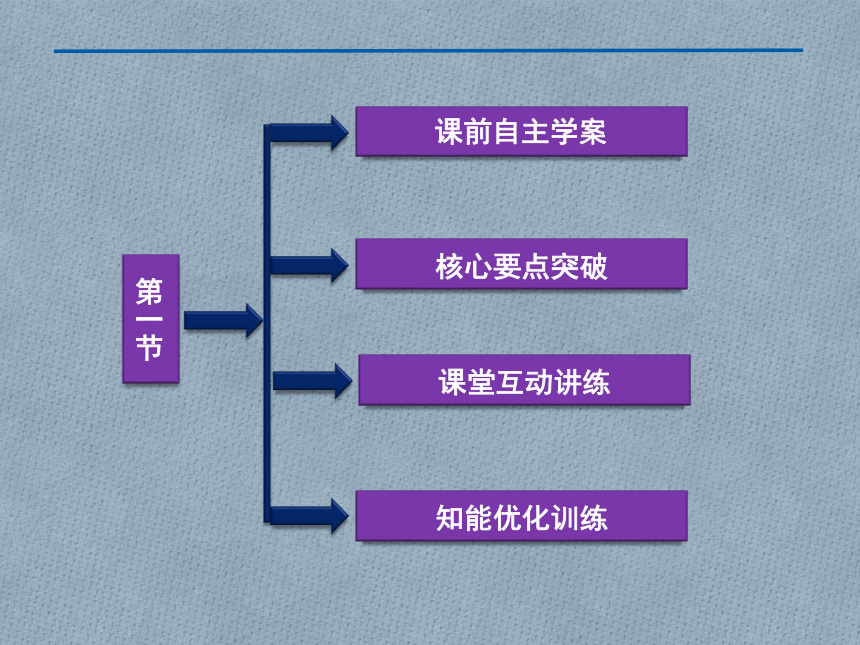 第一节

课前自主学案

核心要点突破

课堂互动讲练

知能优化训练